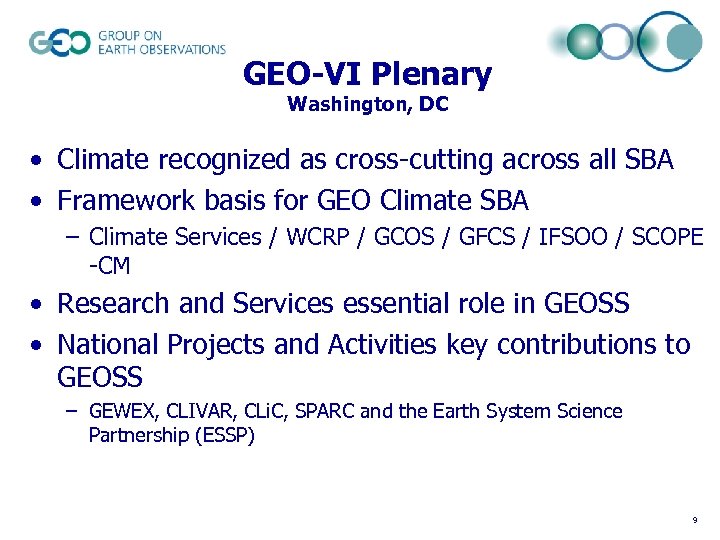 GEO GROUP ON EARTH OBSERVATIONS

GEO-VI Plenary
Washington, DC

• Climate recognized as cross-cutting across all SBA
• Framework basis for GEO Climate SBA
– Climate Services / WCRP / GCOS / GFCS / IFSOO / SCOPE -CM
• Research and Services essential role in GEOSS
• National Projects and Activities key contributions to GEOSS
– GEWEX, CLIVAR, CLiC, SPARC and the Earth System Science Partnership (ESSP)

9